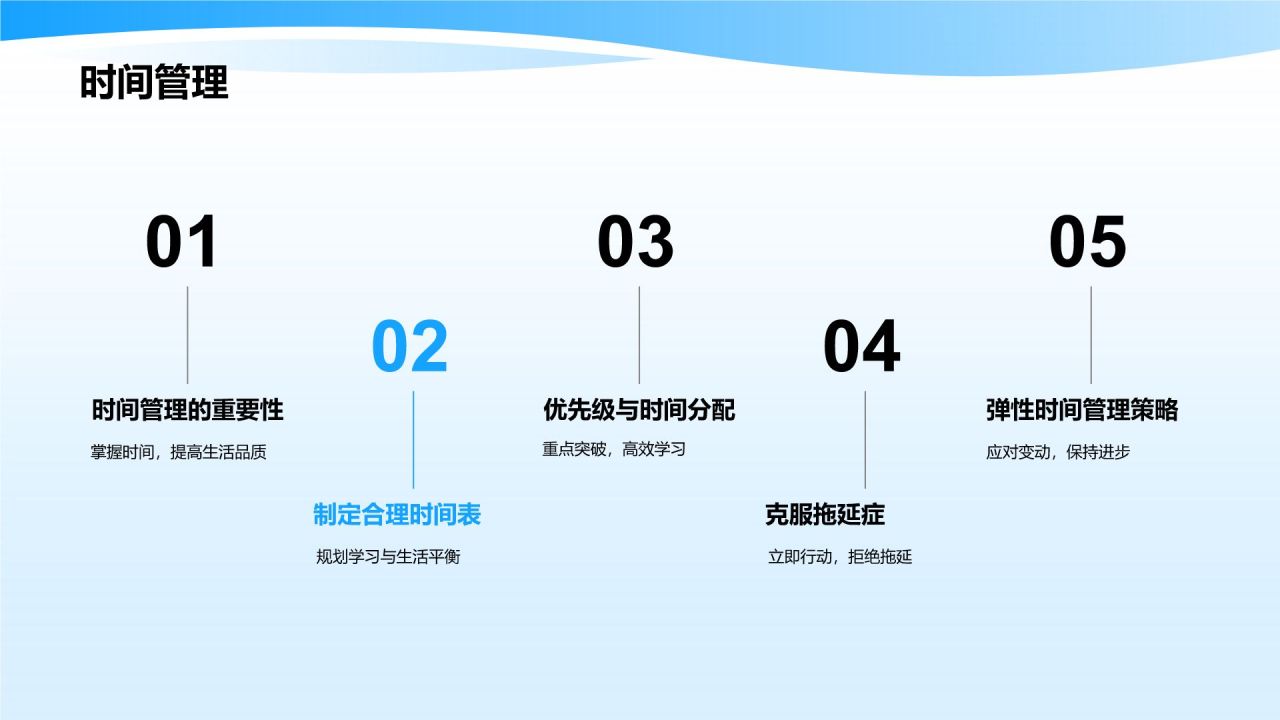 时间管理

01

时间管理的重要性

掌握时间，提高生活品质

02

制定合理时间表

规划学习与生活平衡

03

优先级与时间分配

重点突破，高效学习

04

克服拖延症

立即行动，拒绝拖延

05

弹性时间管理策略

应对变动，保持进步